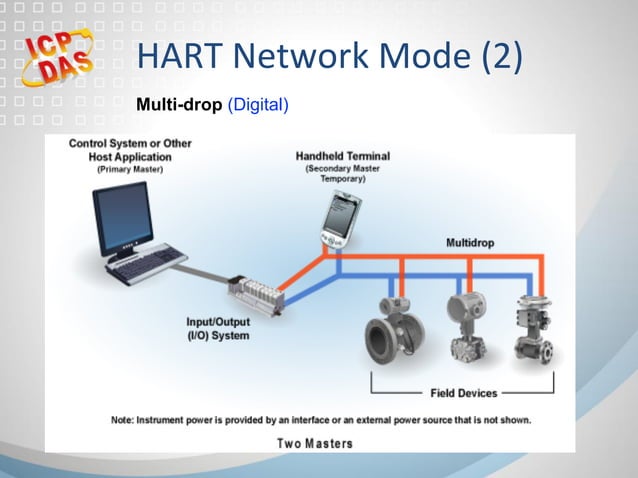 ICP DAS

HART Network Mode (2)

Multi-drop (Digital)

Control System or Other Host Application
(Primary Master)

Handheld Terminal
(Secondary Master Temporary)

Multidrop

Input/Output (I/O) System

Field Devices

Note: Instrument power is provided by an interface or an external power source that is not shown.

Two Masters